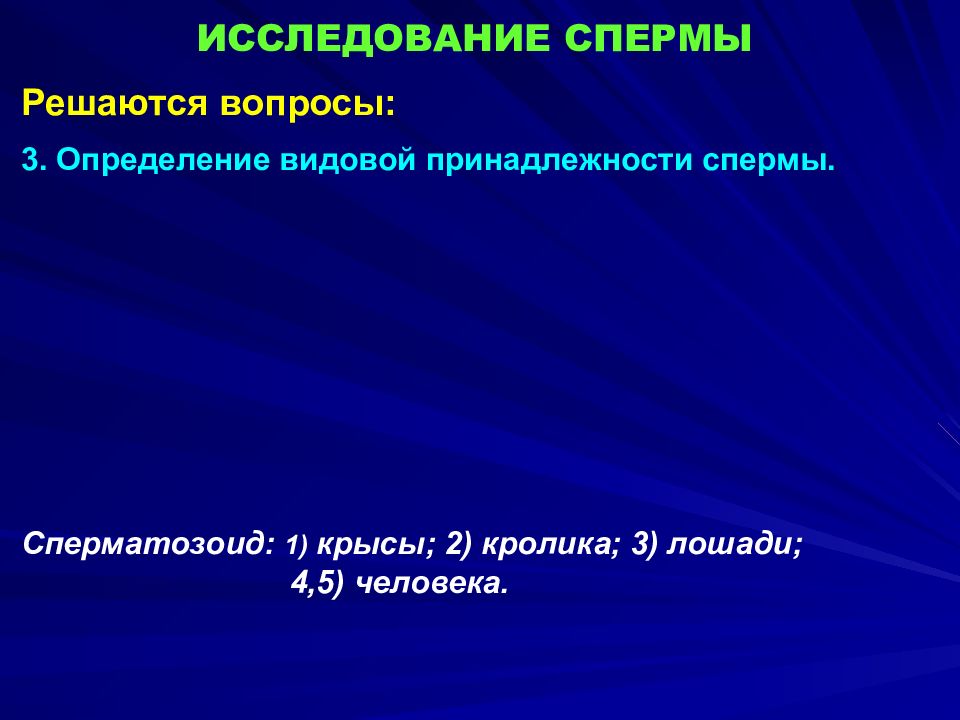 ИССЛЕДОВАНИЕ СПЕРМЫ

Решаются вопросы:

3. Определение видовой принадлежности спермы.

Сперматозоид: 1) крысы; 2) кролика; 3) лошади; 4,5) человека.